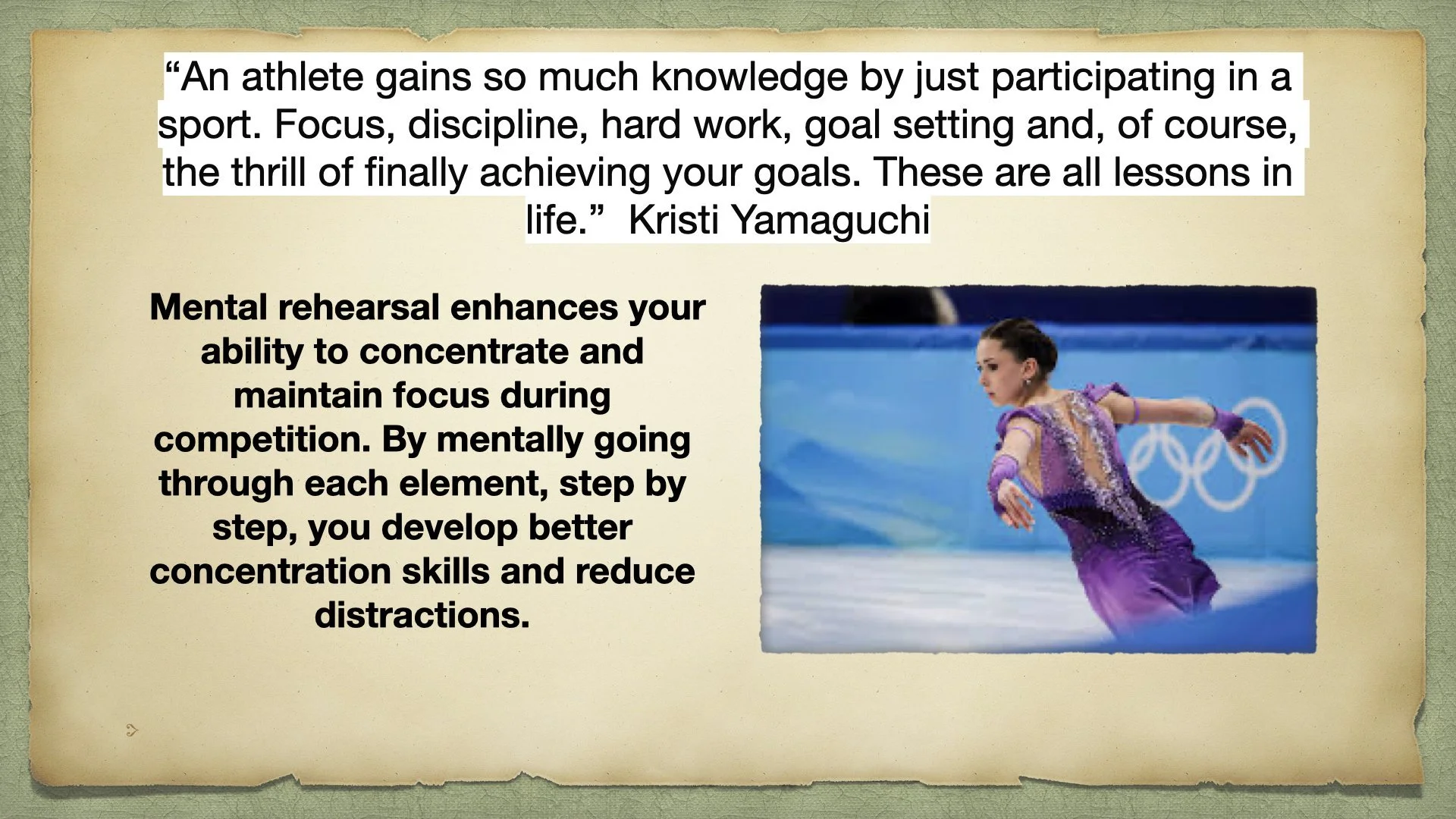 "An athlete gains so much knowledge by just participating in a sport. Focus, discipline, hard work, goal setting and, of course, the thrill of finally achieving your goals. These are all lessons in life." Kristi Yamaguchi

Mental rehearsal enhances your ability to concentrate and maintain focus during competition. By mentally going through each element, step by step, you develop better concentration skills and reduce distractions.